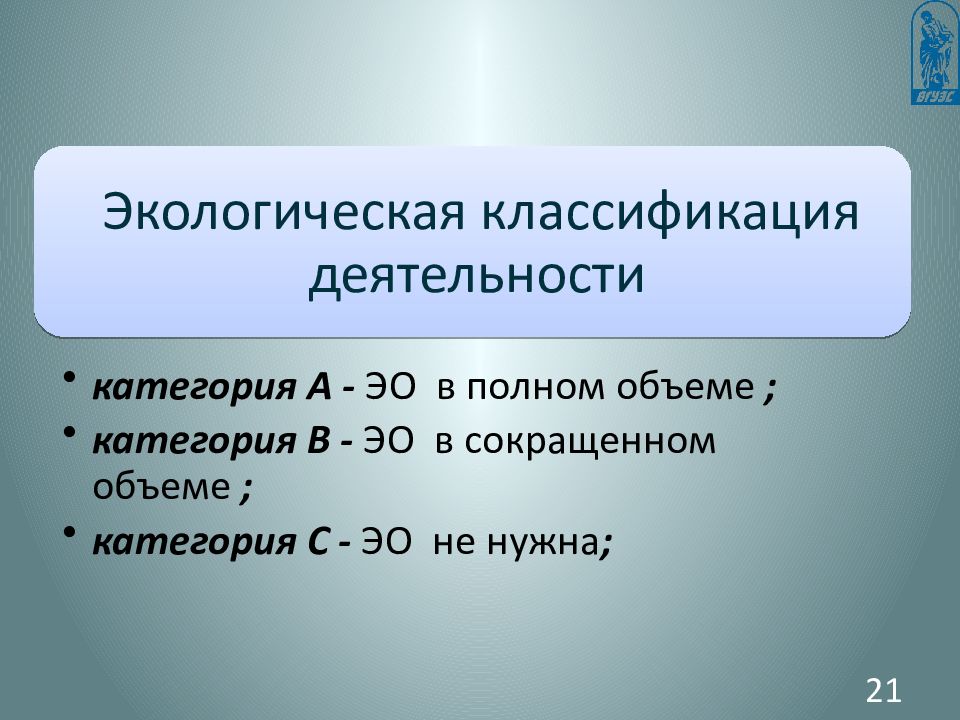 ВГУЭС

Экологическая классификация деятельности

• категория А - ЭО в полном объеме ;
• категория В - ЭО в сокращенном объеме ;
• категория С - ЭО не нужна;

21